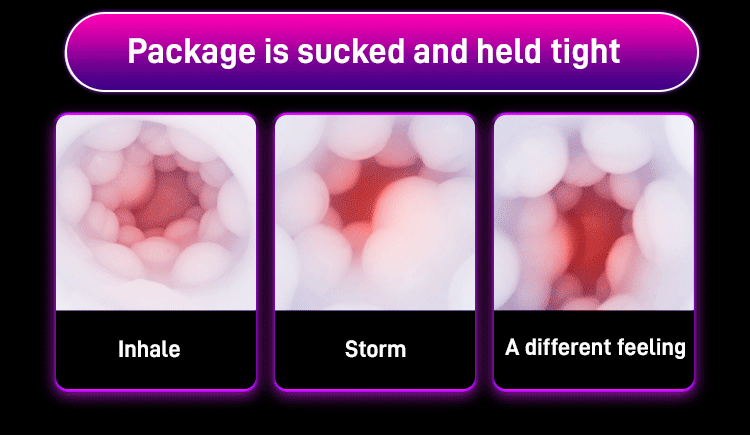 Package is sucked and held tight

Inhale

Storm

A different feeling